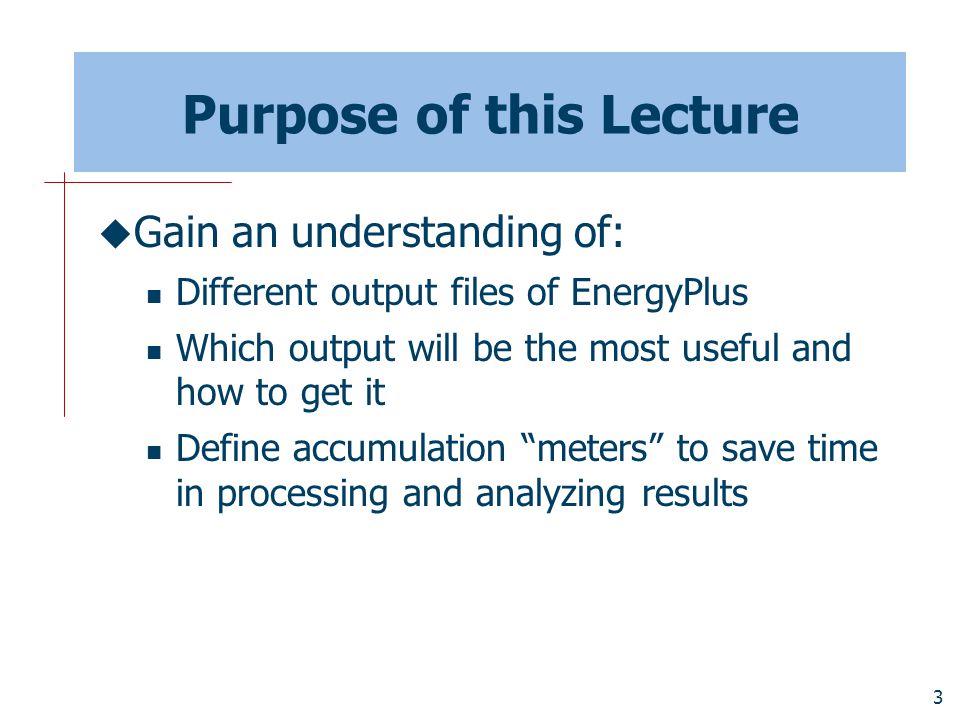 Purpose of this Lecture

◆Gain an understanding of:

▪ Different output files of EnergyPlus
▪ Which output will be the most useful and how to get it
▪ Define accumulation “meters” to save time in processing and analyzing results

3